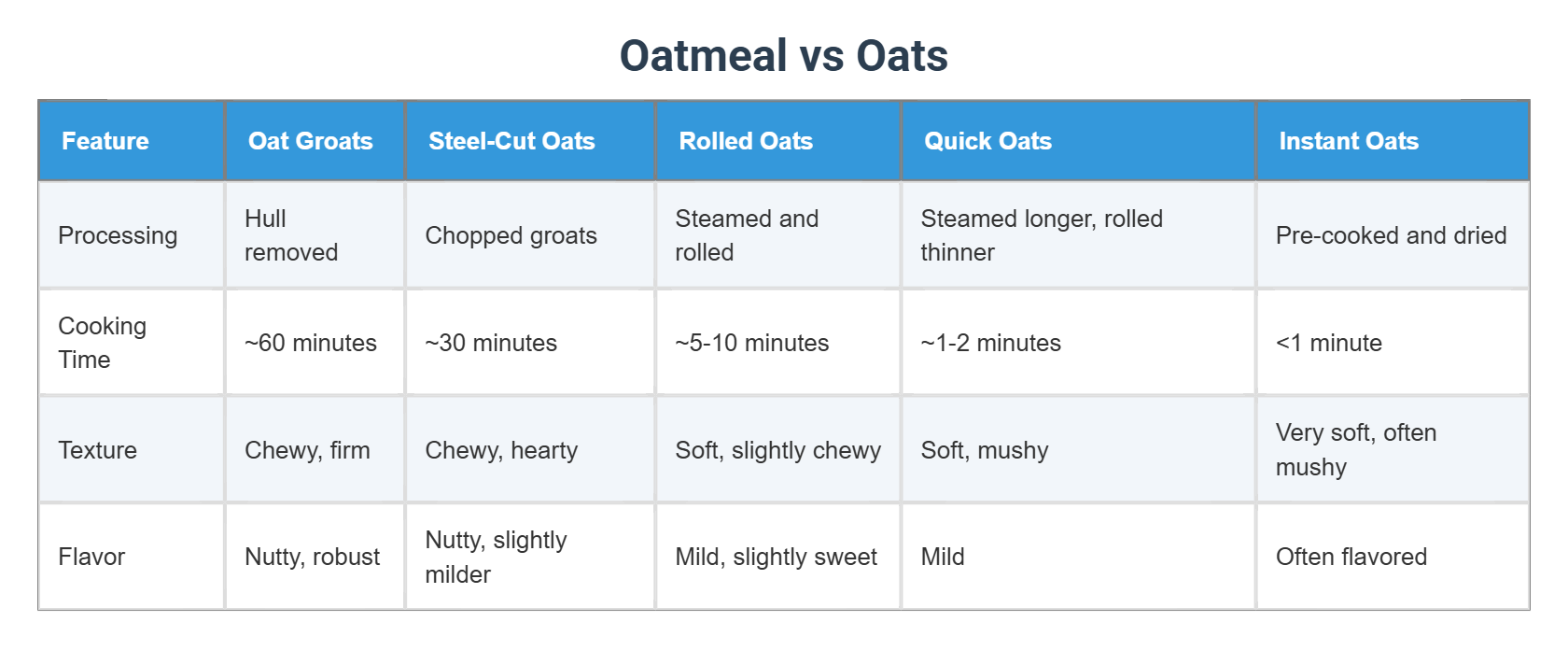 Oatmeal vs Oats

| Feature | Oat Groats | Steel-Cut Oats | Rolled Oats | Quick Oats | Instant Oats |
|---|---|---|---|---|---|
| Processing | Hull removed | Chopped groats | Steamed and rolled | Steamed longer, rolled thinner | Pre-cooked and dried |
| Cooking Time | ~60 minutes | ~30 minutes | ~5-10 minutes | ~1-2 minutes | <1 minute |
| Texture | Chewy, firm | Chewy, hearty | Soft, slightly chewy | Soft, mushy | Very soft, often mushy |
| Flavor | Nutty, robust | Nutty, slightly milder | Mild, slightly sweet | Mild | Often flavored |